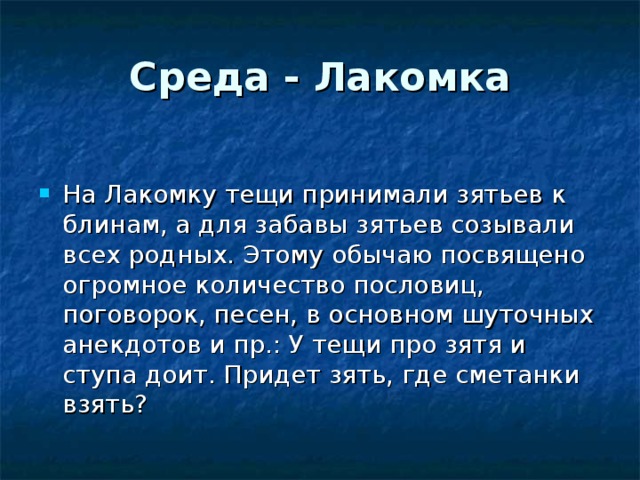 Среда - Лакомка

На Лакомку тещи принимали зятьев к блинам, а для забавы зятьев созывали всех родных. Этому обычаю посвящено огромное количество пословиц, поговорок, песен, в основном шуточных анекдотов и пр.: У тещи про зятя и ступа доит. Придет зять, где сметанки взять?